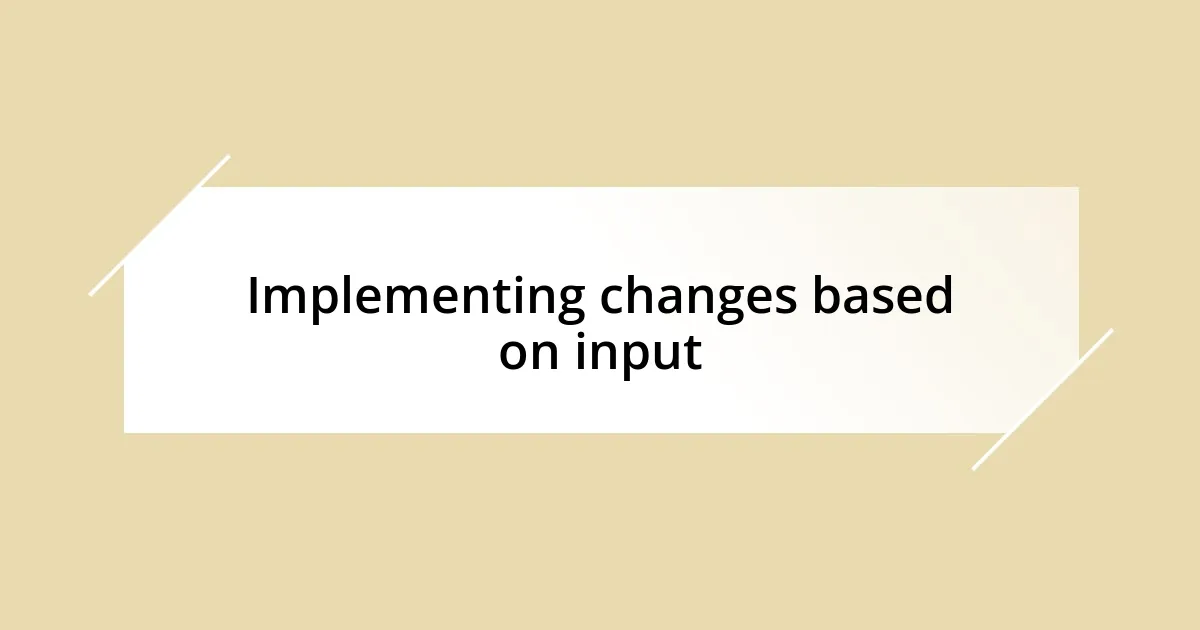 Implementing changes based on input